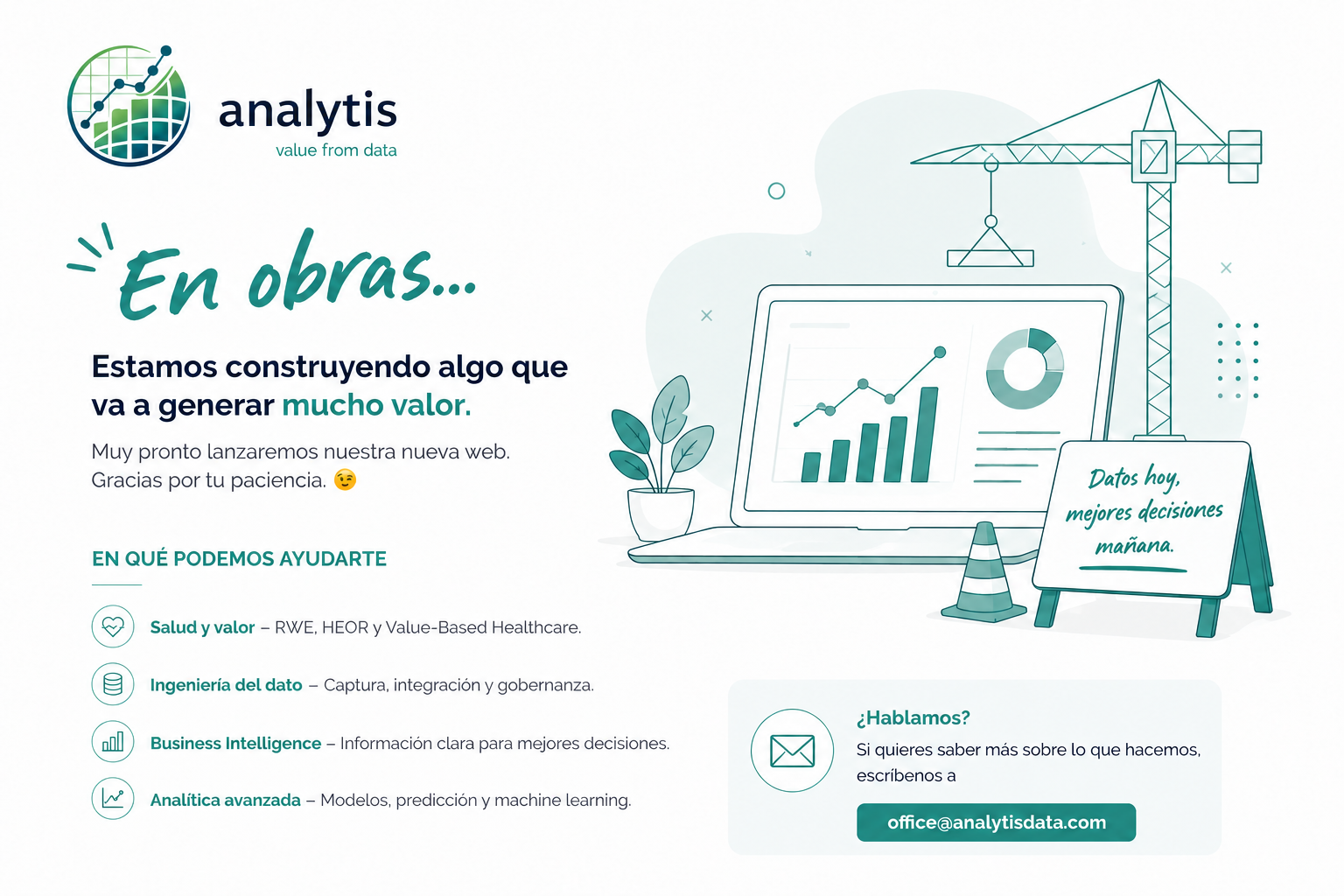 analytis
value from data

En obras...

Estamos construyendo algo que va a generar mucho valor.

Muy pronto lanzaremos nuestra nueva web.
Gracias por tu paciencia. 😉

EN QUÉ PODEMOS AYUDARTE

Salud y valor – RWE, HEOR y Value-Based Healthcare.

Ingeniería del dato – Captura, integración y gobernanza.

Business Intelligence – Información clara para mejores decisiones.

Analítica avanzada – Modelos, predicción y machine learning.

Datos hoy, mejores decisiones mañana.

¿Hablamos?
Si quieres saber más sobre lo que hacemos, escríbenos a

office@analytisdata.com